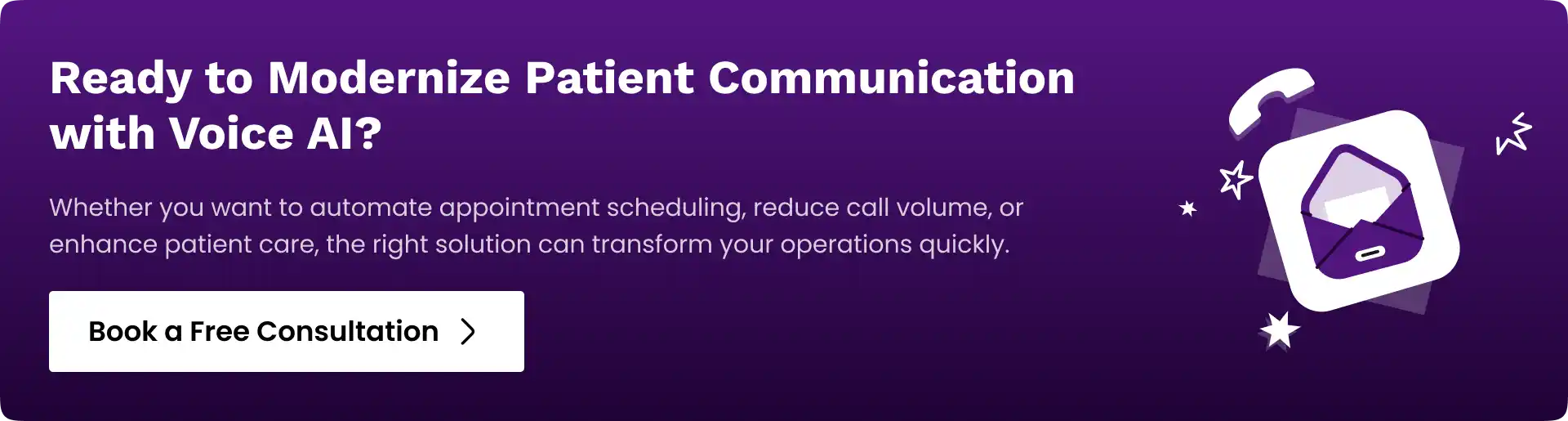 Ready to Modernize Patient Communication with Voice AI?

Whether you want to automate appointment scheduling, reduce call volume, or enhance patient care, the right solution can transform your operations quickly.

Book a Free Consultation